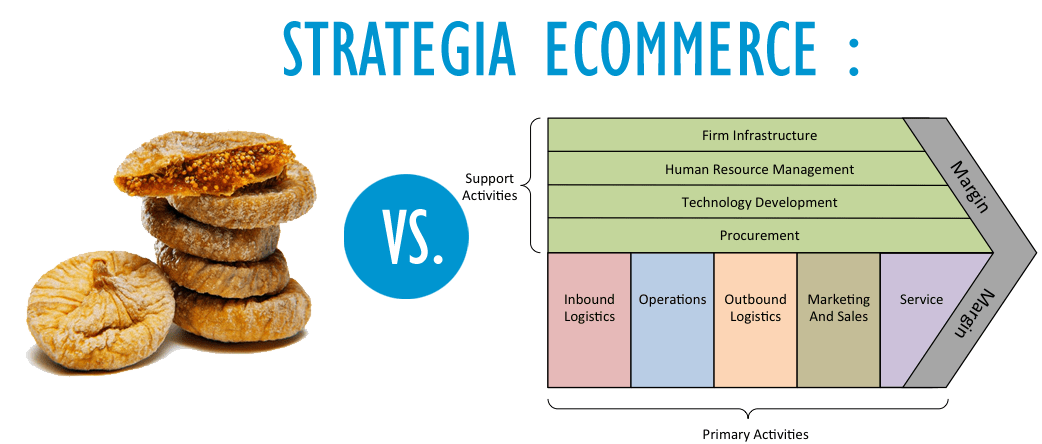 STRATEGIA ECOMMERCE :

VS.

Support Activities

Firm Infrastructure

Human Resource Management

Technology Development

Procurement

Margin

Inbound Logistics

Operations

Outbound Logistics

Marketing And Sales

Service

Margin

Primary Activities